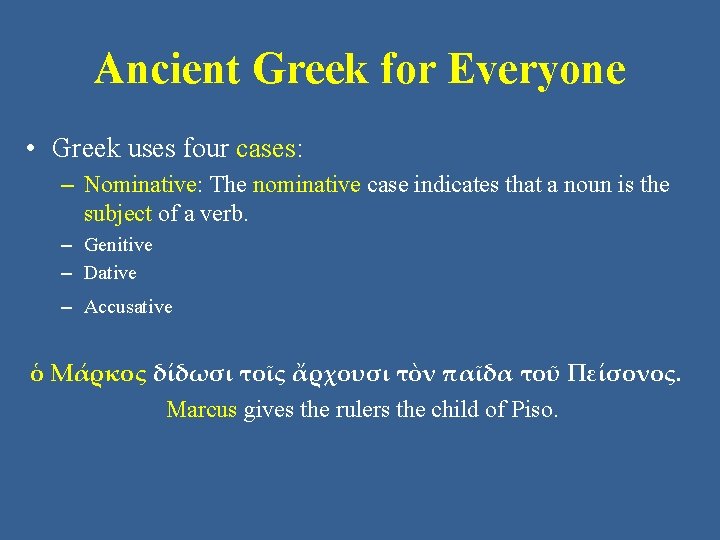 Ancient Greek for Everyone

• Greek uses four cases:
– Nominative: The nominative case indicates that a noun is the subject of a verb.
– Genitive
– Dative
– Accusative

ὁ Μάρκος δίδωσι τοῖς ἄρχουσι τὸν παῖδα τοῦ Πείσονος.
Marcus gives the rulers the child of Piso.